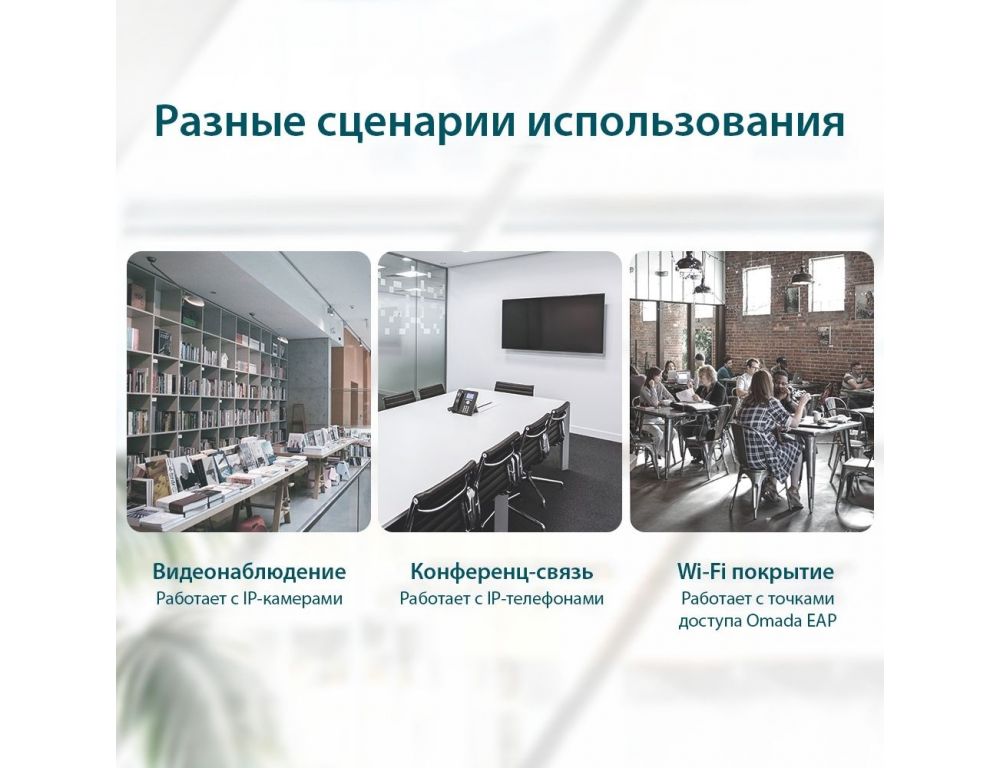 Разные сценарии использования

Видеонаблюдение
Работает с IP-камерами

Конференц-связь
Работает с IP-телефонами

Wi-Fi покрытие
Работает с точками доступа Omada EAP